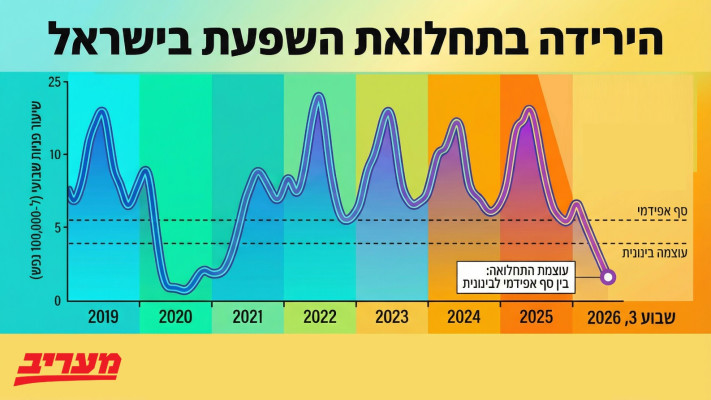 הירידה בתחלואת השפעת בישראל

שיעור פניות שבועי (ל-100,000 נפש)

25
10
5
0

סף אפידמי
עוצמה בינונית

עוצמת התחלואה:
בין סף אפידמי לבינונית

2019
2020
2021
2022
2023
2024
2025
שבוע 3, 2026

מעריב